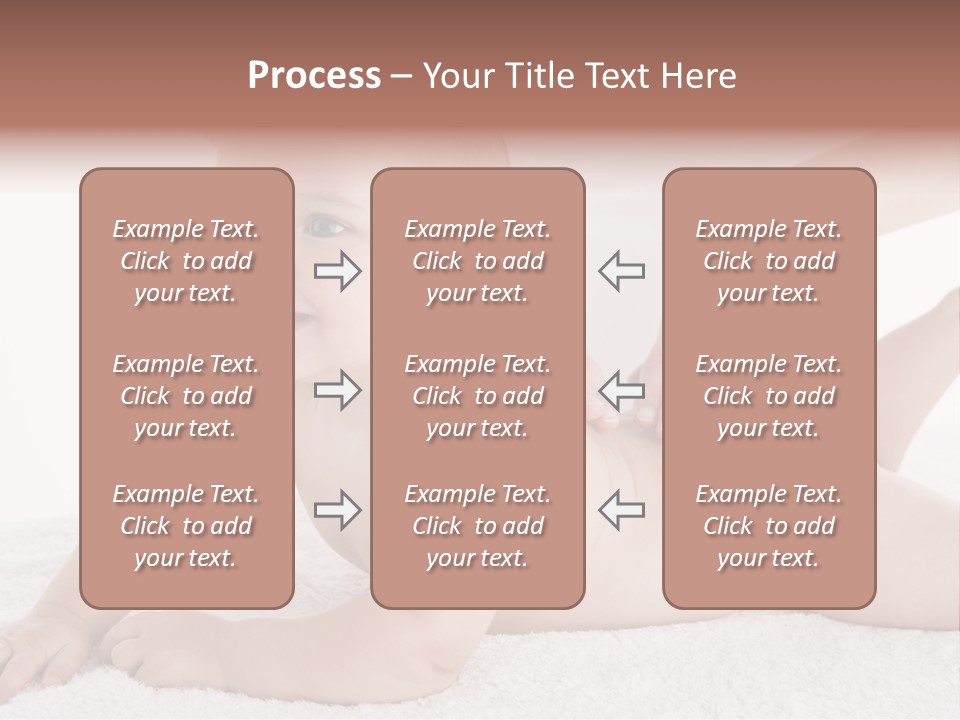 Process – Your Title Text Here

Example Text. Click to add your text.

Example Text. Click to add your text.

Example Text. Click to add your text.

Example Text. Click to add your text.

Example Text. Click to add your text.

Example Text. Click to add your text.

Example Text. Click to add your text.

Example Text. Click to add your text.

Example Text. Click to add your text.